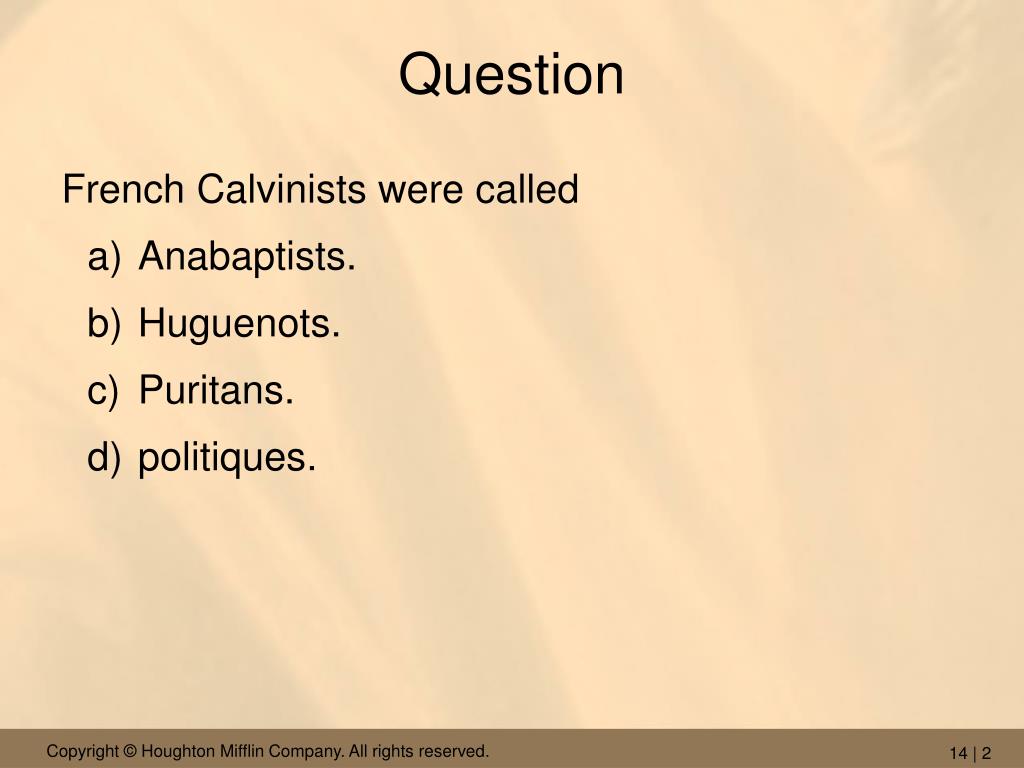 Question

French Calvinists were called

a) Anabaptists.

b) Huguenots.

c) Puritans.

d) politiques.

Copyright © Houghton Mifflin Company. All rights reserved.

14 | 2